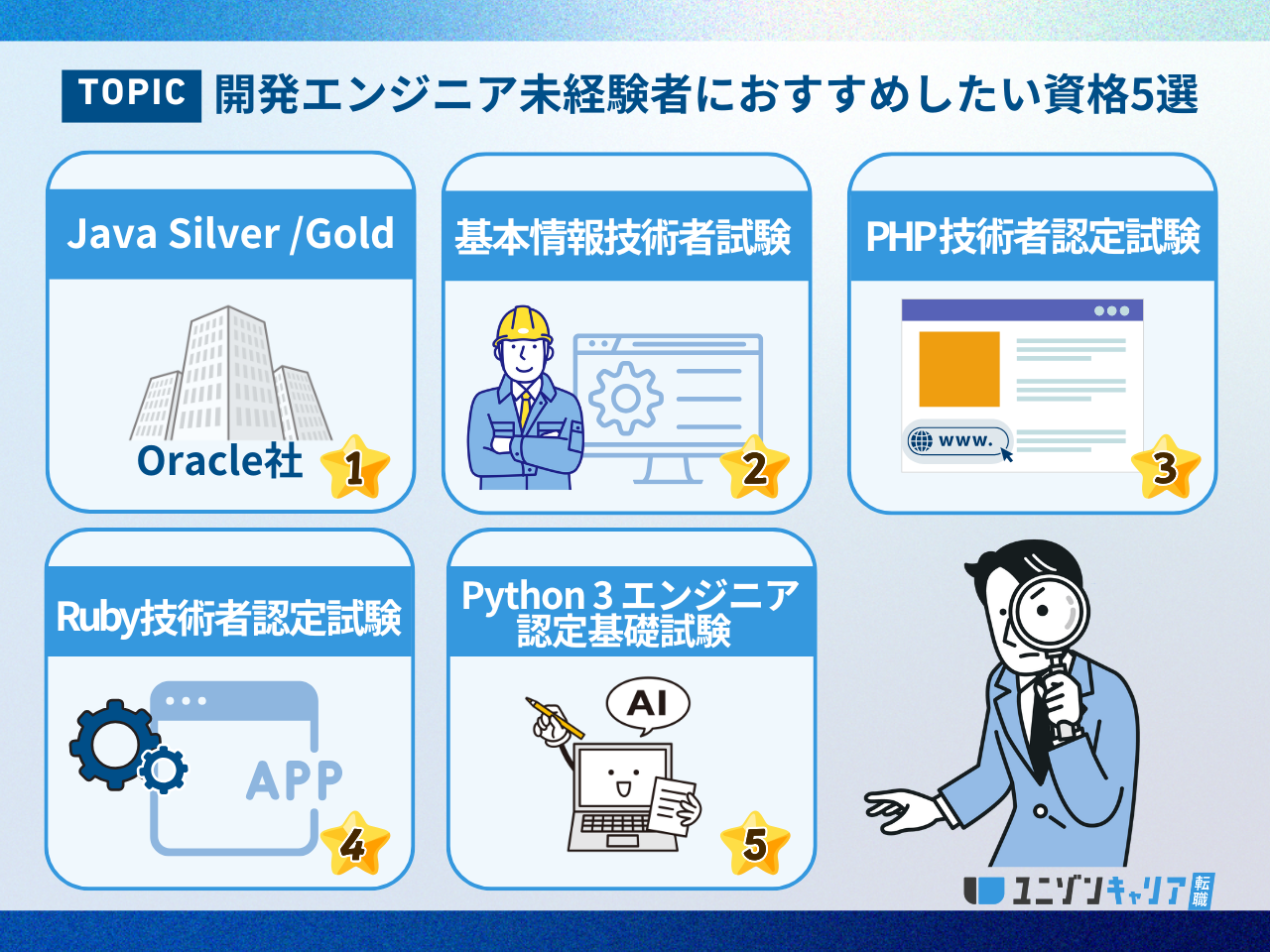 TOPIC 開発エンジニア未経験者におすすめしたい資格5選

Java Silver /Gold

Oracle社

1

基本情報技術者試験

2

PHP技術者認定試験

www.

3

Ruby技術者認定試験

APP

4

Python 3 エンジニア認定基礎試験

AI

5

ユニゾンキャリア 転職